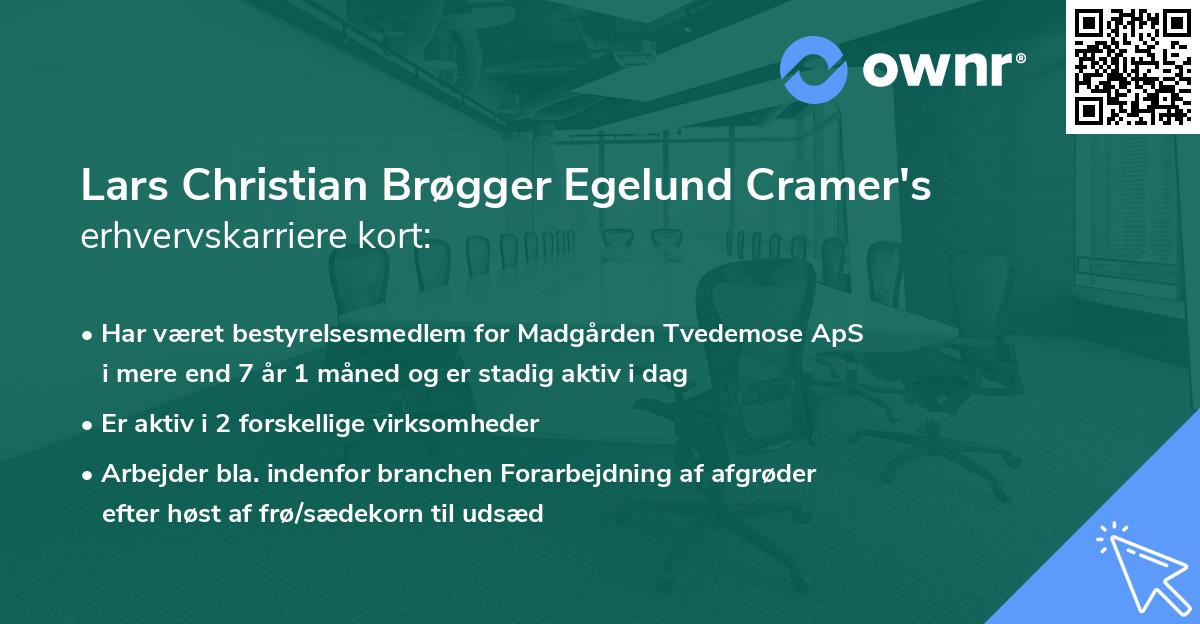 ownr®

Lars Christian Brøgger Egelund Cramer's erhvervskarriere kort:

• Har været bestyrelsesmedlem for Madgården Tvedemose ApS i mere end 7 år 1 måned og er stadig aktiv i dag

• Er aktiv i 2 forskellige virksomheder

• Arbejder bla. indenfor branchen Forarbejdning af afgrøder efter høst af frø/sædekorn til udsæd